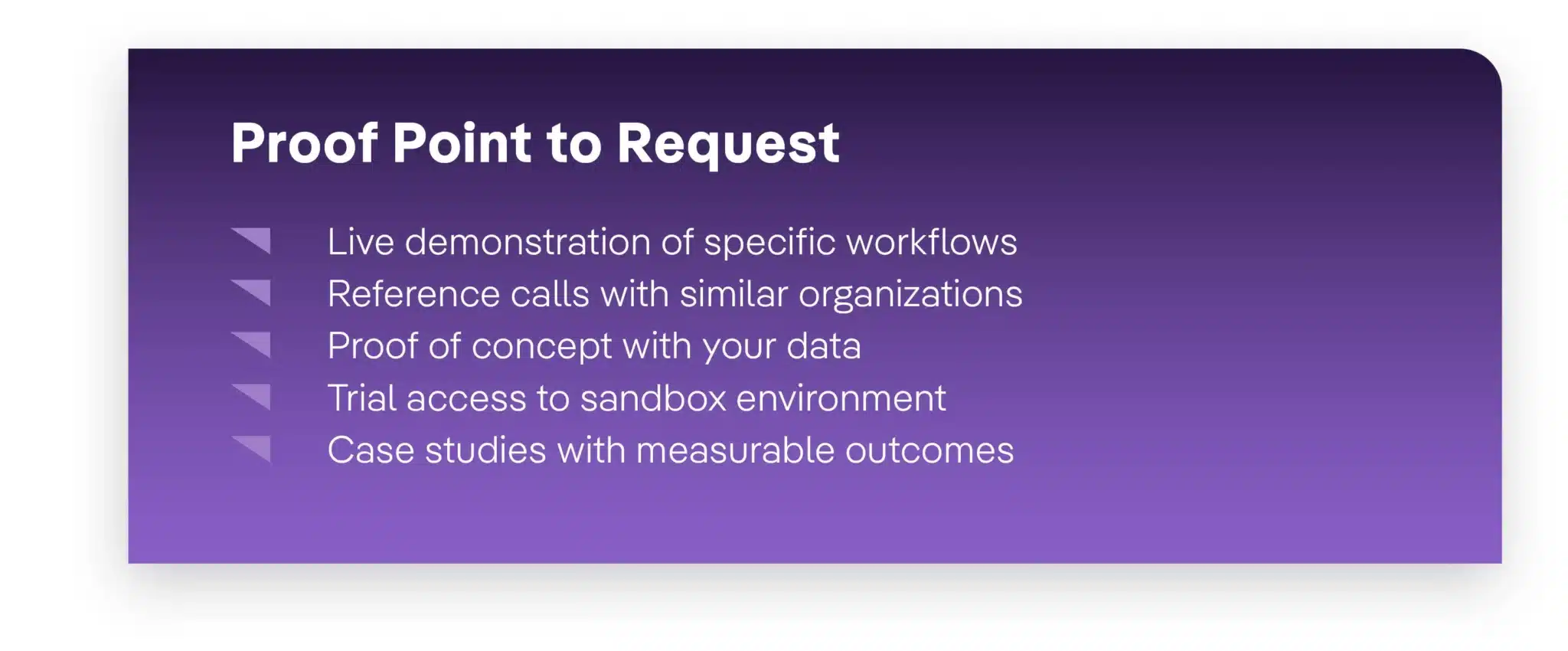 Proof Point to Request

Live demonstration of specific workflows
Reference calls with similar organizations
Proof of concept with your data
Trial access to sandbox environment
Case studies with measurable outcomes